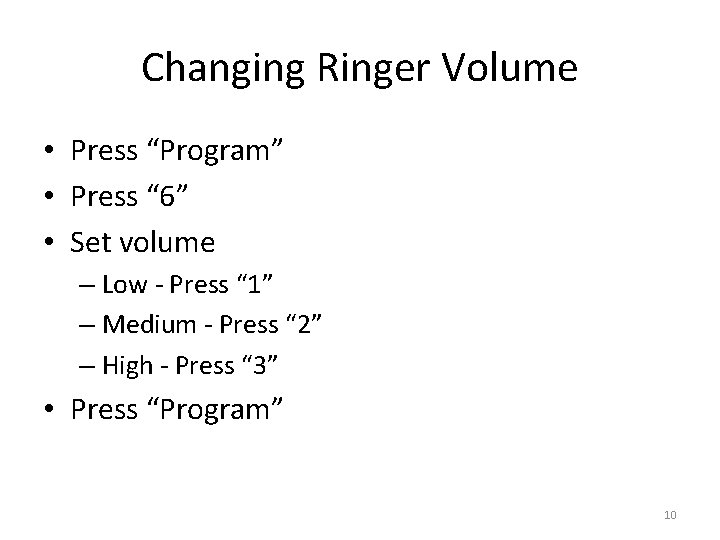 Changing Ringer Volume

• Press “Program”
• Press “6”
• Set volume
  – Low - Press “1”
  – Medium - Press “2”
  – High - Press “3”
• Press “Program”

10